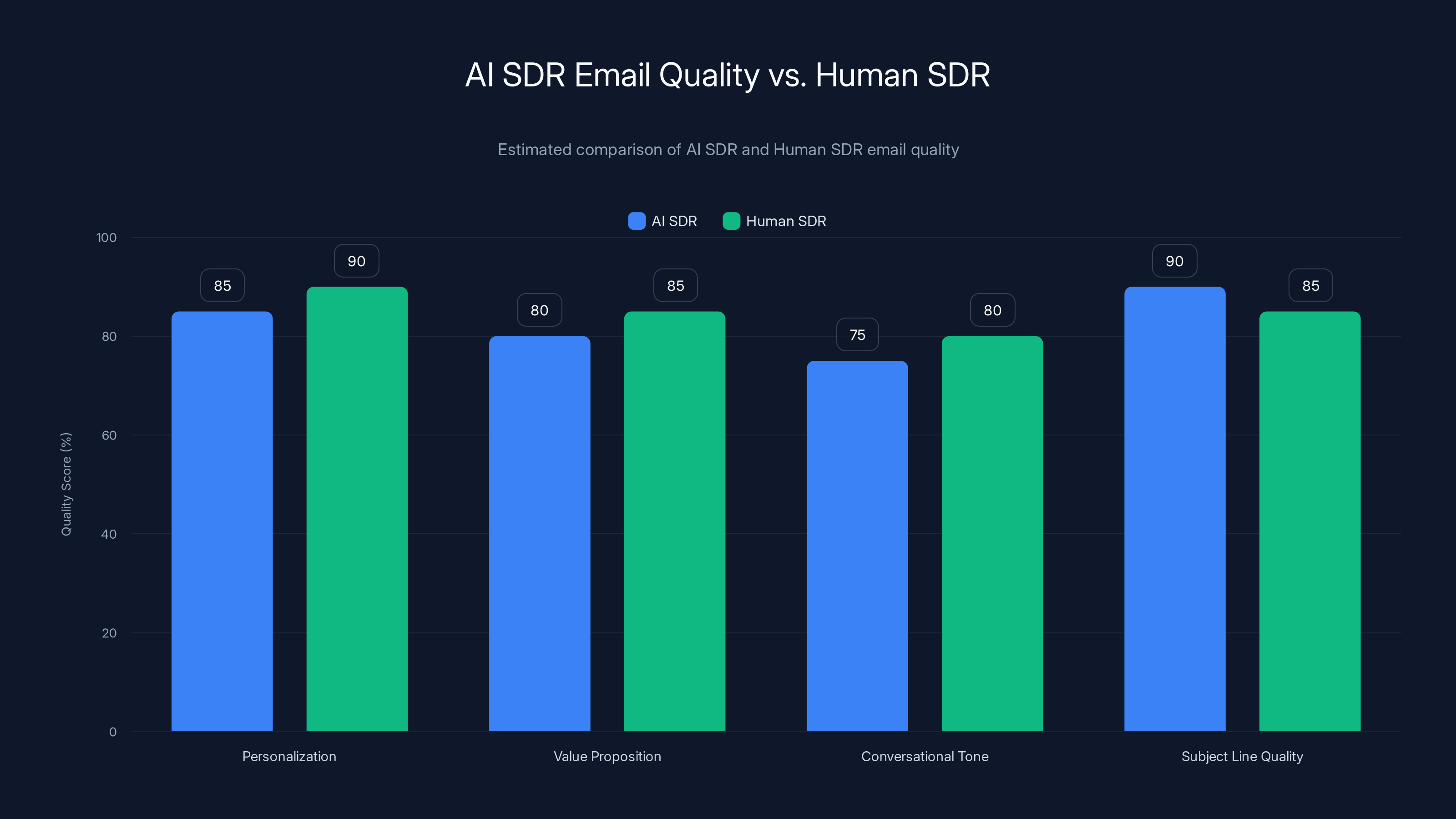 AI SDR Email Quality vs. Human SDR

Estimated comparison of AI SDR and Human SDR email quality

AI SDR  Human SDR

Quality Score (%)

100
80
60
40
20
0

85 90 80 85 75 80 90 85

Personalization
Value Proposition
Conversational Tone
Subject Line Quality